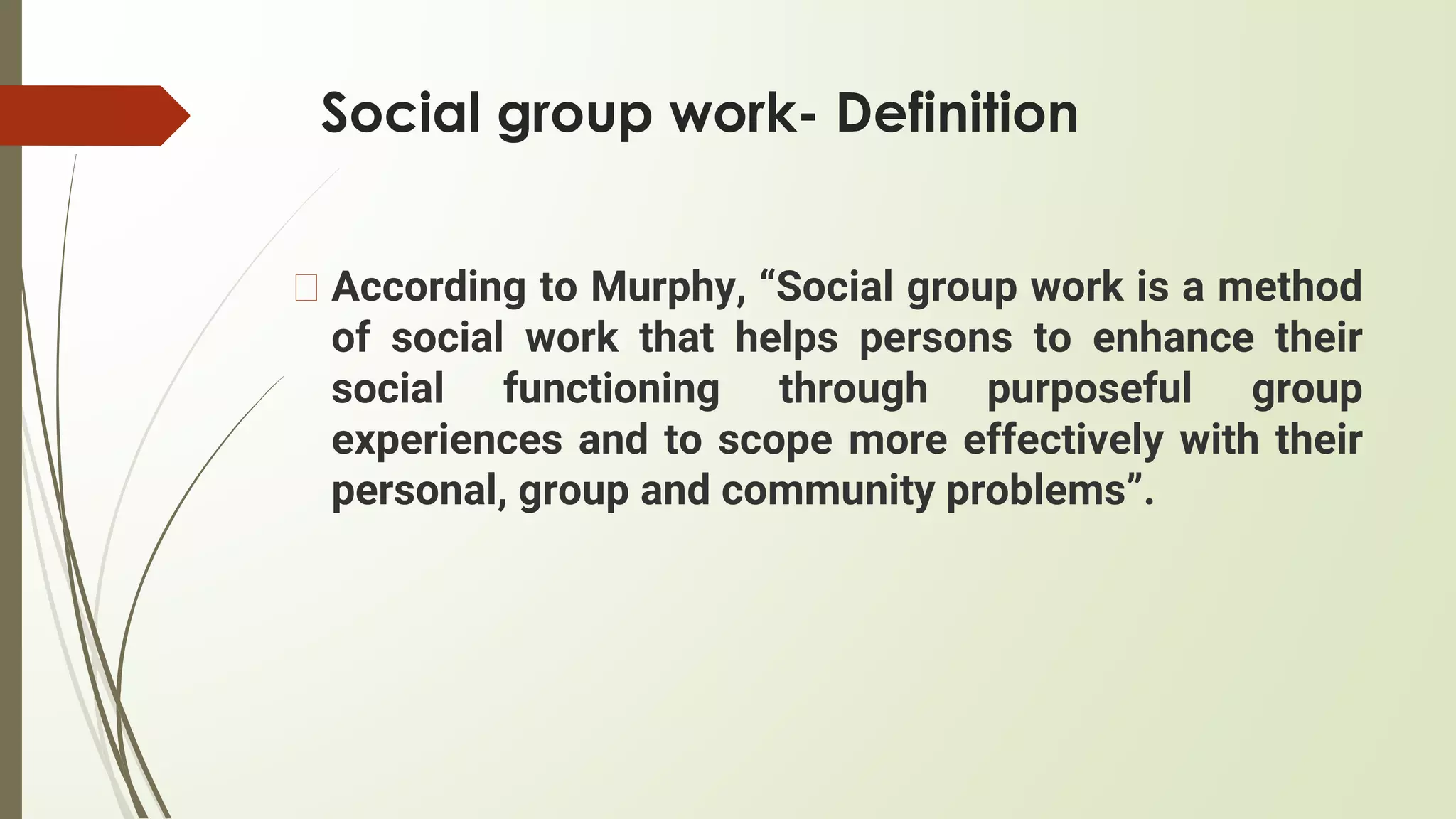 Social group work- Definition

According to Murphy, “Social group work is a method of social work that helps persons to enhance their social functioning through purposeful group experiences and to scope more effectively with their personal, group and community problems”.